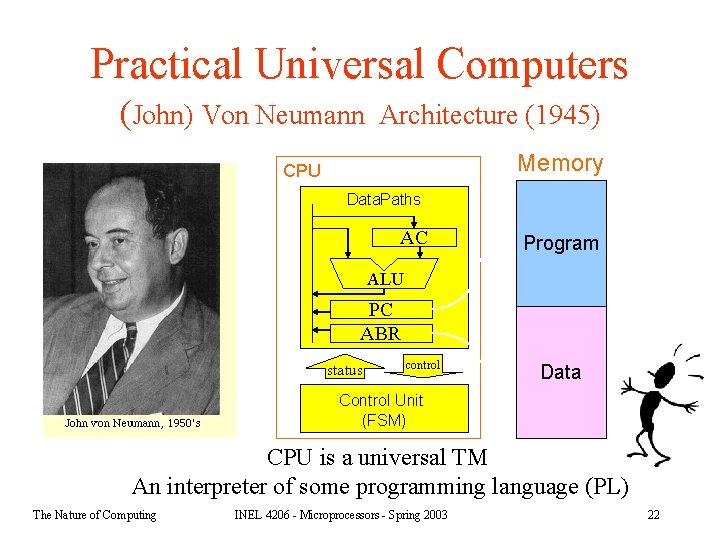 Practical Universal Computers

(John) Von Neumann Architecture (1945)

John von Neumann, 1950's

CPU

DataPaths

AC

ALU

PC

ABR

status

control

Control Unit (FSM)

Memory

Program

Data

CPU is a universal TM

An interpreter of some programming language (PL)

The Nature of Computing

INEL 4206 - Microprocessors - Spring 2003

22